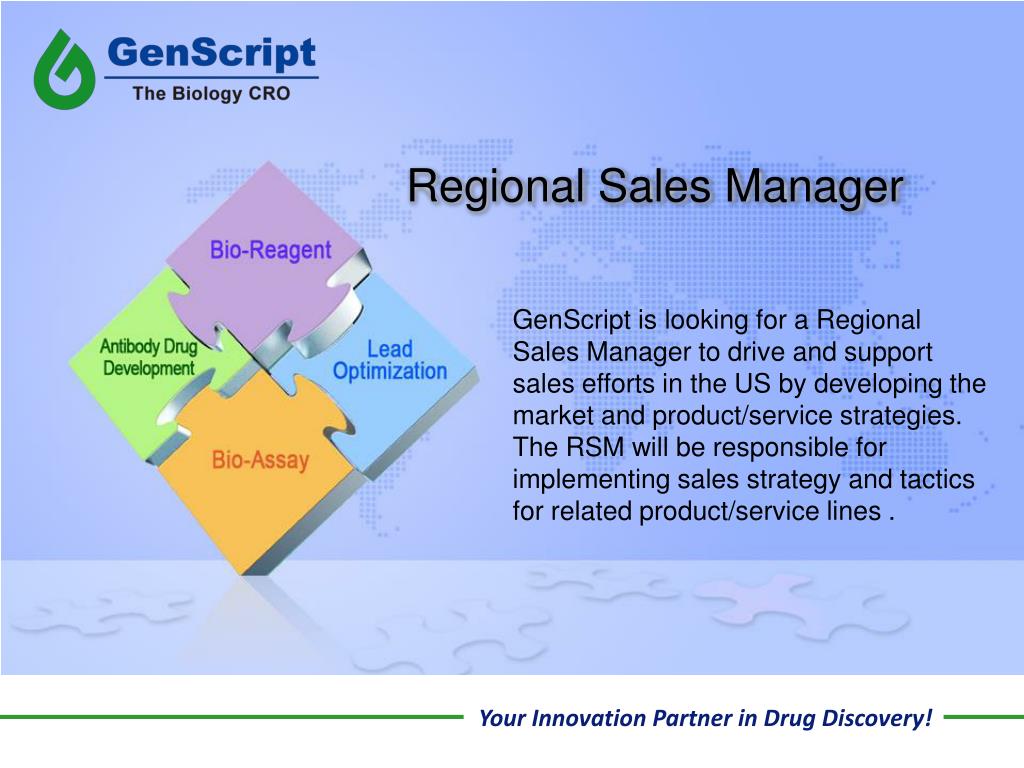 GenScript
The Biology CRO

Regional Sales Manager

Bio-Reagent

Antibody Drug Development

Lead Optimization

Bio-Assay

GenScript is looking for a Regional Sales Manager to drive and support sales efforts in the US by developing the market and product/service strategies. The RSM will be responsible for implementing sales strategy and tactics for related product/service lines .

Your Innovation Partner in Drug Discovery!